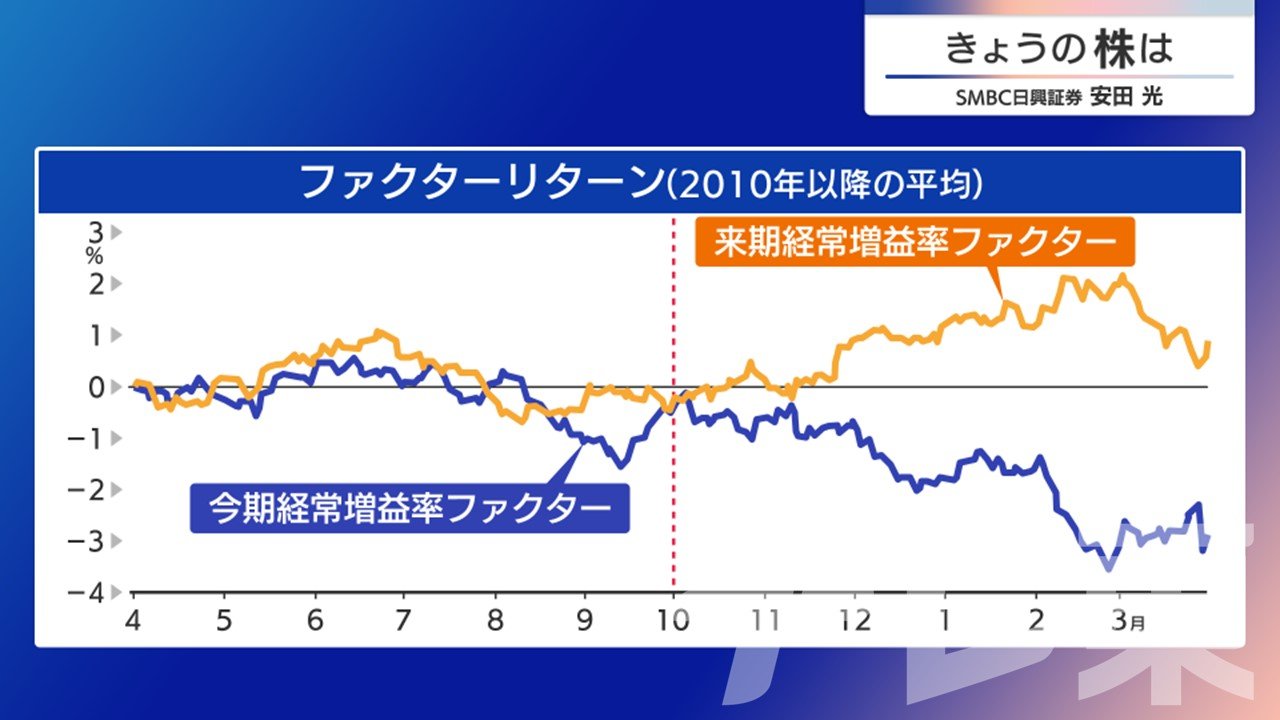 きょうの株は
SMBC日興証券 安田 光

ファクターリターン(2010年以降の平均)

3
%
2
1
0
−1
−2
−3
−4

来期経常増益率ファクター
今期経常増益率ファクター

4 5 6 7 8 9 10 11 12 1 2 3月